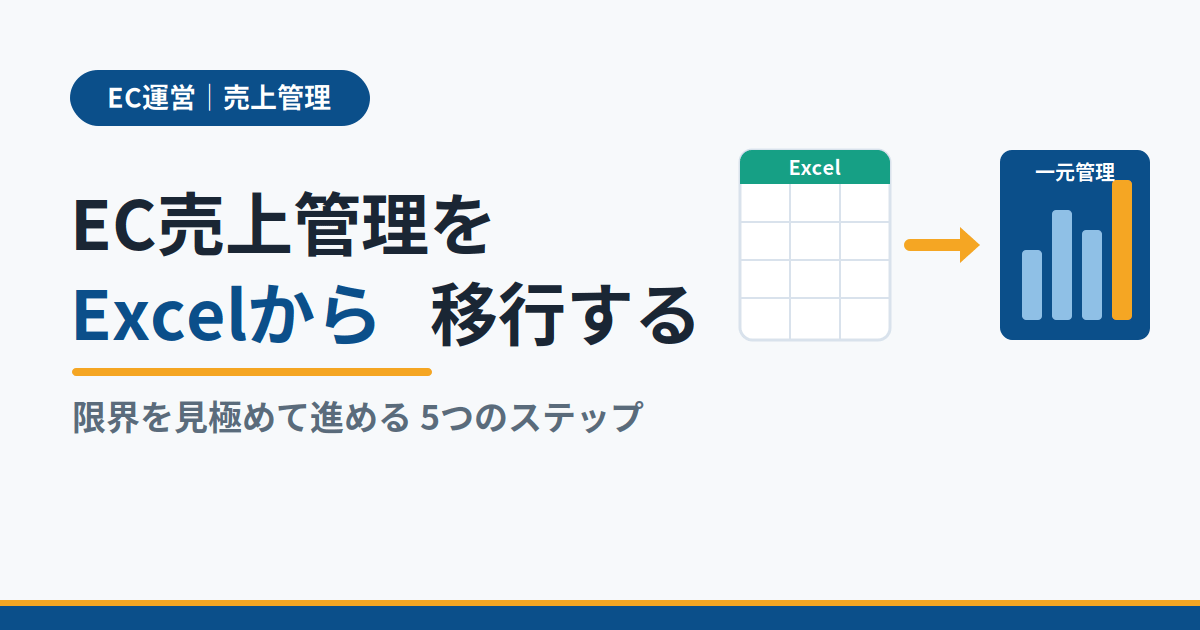 EC運営｜売上管理

EC売上管理を
Excelから 移行する

限界を見極めて進める 5つのステップ

Excel

一元管理